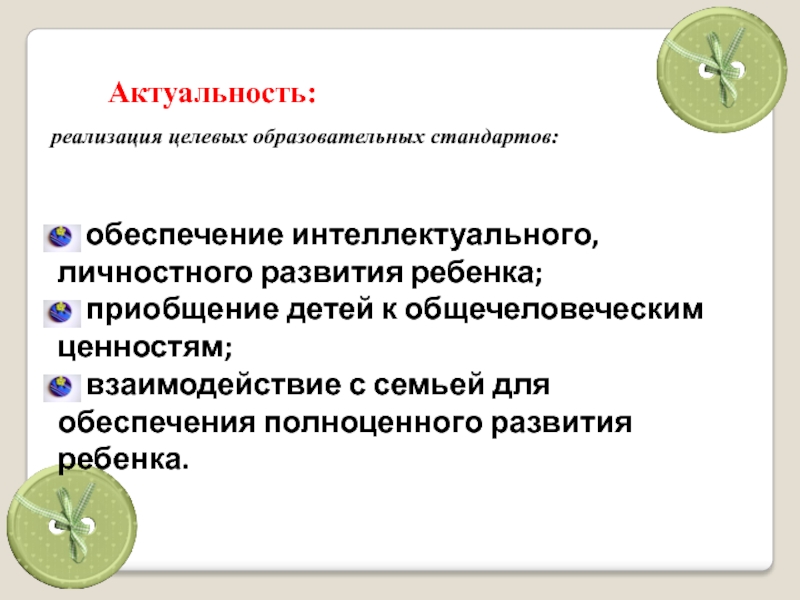 Актуальность:

реализация целевых образовательных стандартов:

обеспечение интеллектуального, личностного развития ребенка;
приобщение детей к общечеловеческим ценностям;
взаимодействие с семьей для обеспечения полноценного развития ребенка.